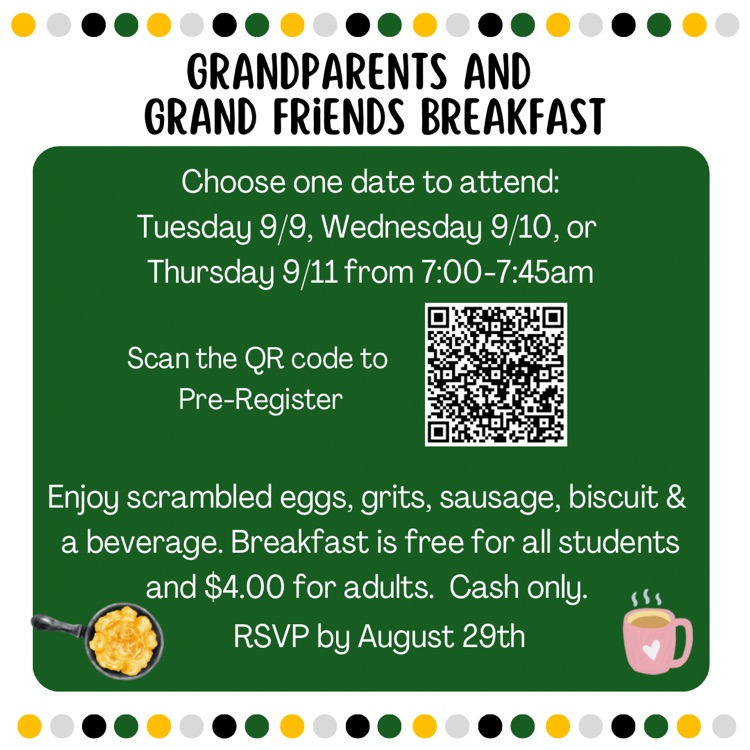 GRANDPARENTS AND GRAND FRiENDS BREAKFAST

Choose one date to attend: Tuesday 9/9, Wednesday 9/10, or Thursday 9/11 from 7:00-7:45am

Scan the QR code to Pre-Register

Enjoy scrambled eggs, grits, sausage, biscuit & a beverage. Breakfast is free for all students and $4.00 for adults. Cash only.

RSVP by August 29th